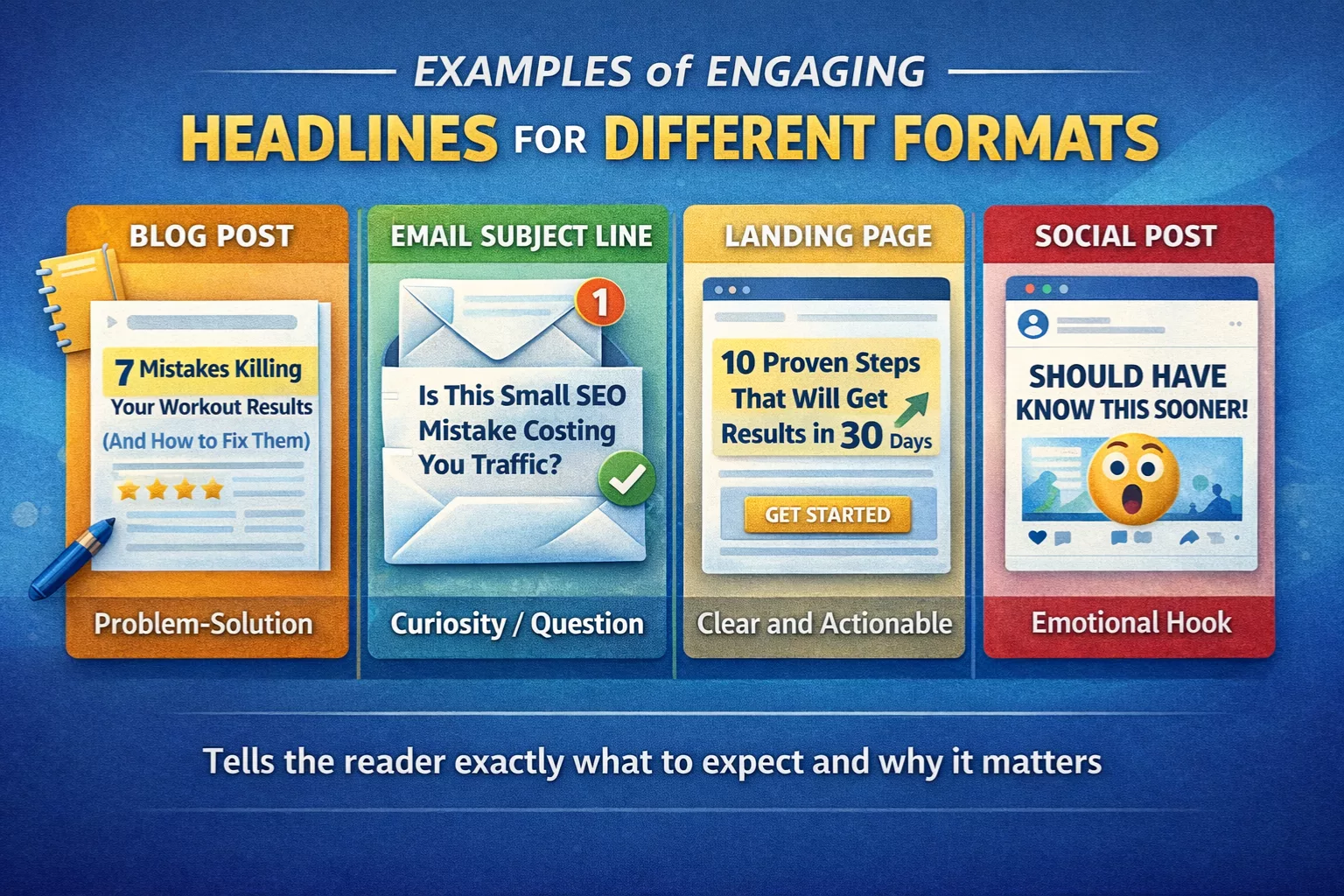 EXAMPLES of ENGAGING
HEADLINES FOR DIFFERENT FORMATS

BLOG POST

7 Mistakes Killing Your Workout Results (And How to Fix Them)

Problem-Solution

EMAIL SUBJECT LINE

1

Is This Small SEO Mistake Costing You Traffic?

Curiosity / Question

LANDING PAGE

10 Proven Steps That Will Get Results in 30 Days

GET STARTED

Clear and Actionable

SOCIAL POST

SHOULD HAVE KNOW THIS SOONER!

Emotional Hook

Tells the reader exactly what to expect and why it matters